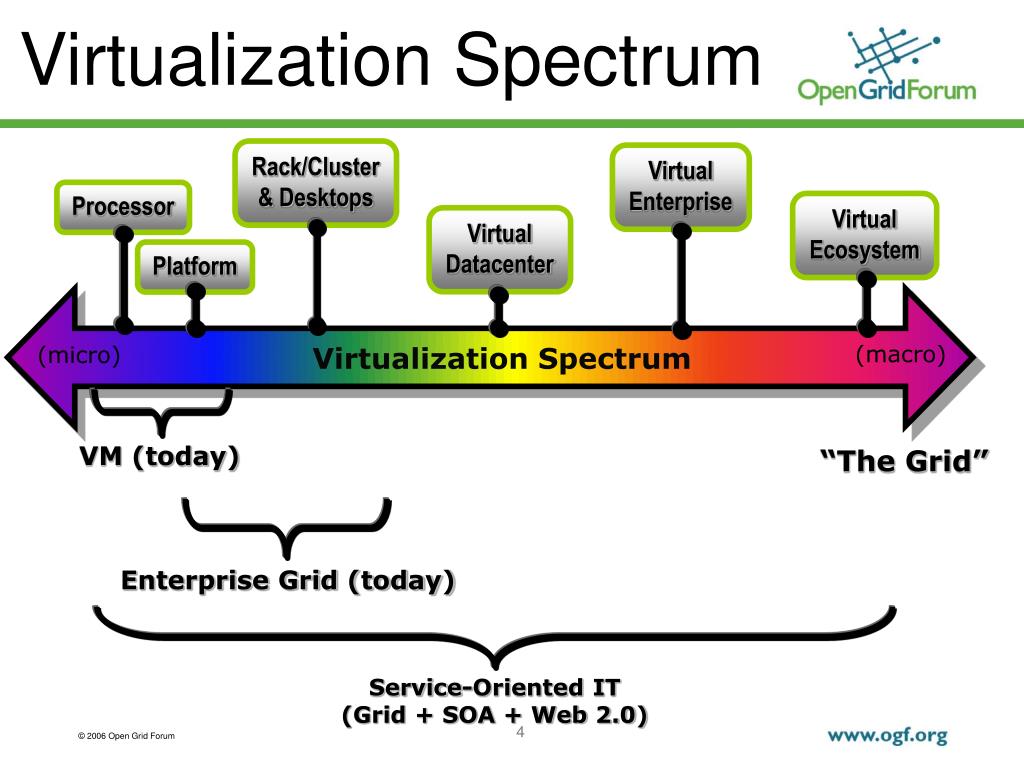 Virtualization Spectrum

OpenGridForum

Processor

Platform

Rack/Cluster & Desktops

Virtual Datacenter

Virtual Enterprise

Virtual Ecosystem

(micro)

Virtualization Spectrum

(macro)

VM (today)

"The Grid"

Enterprise Grid (today)

Service-Oriented IT (Grid + SOA + Web 2.0)

© 2006 Open Grid Forum

4

www.ogf.org